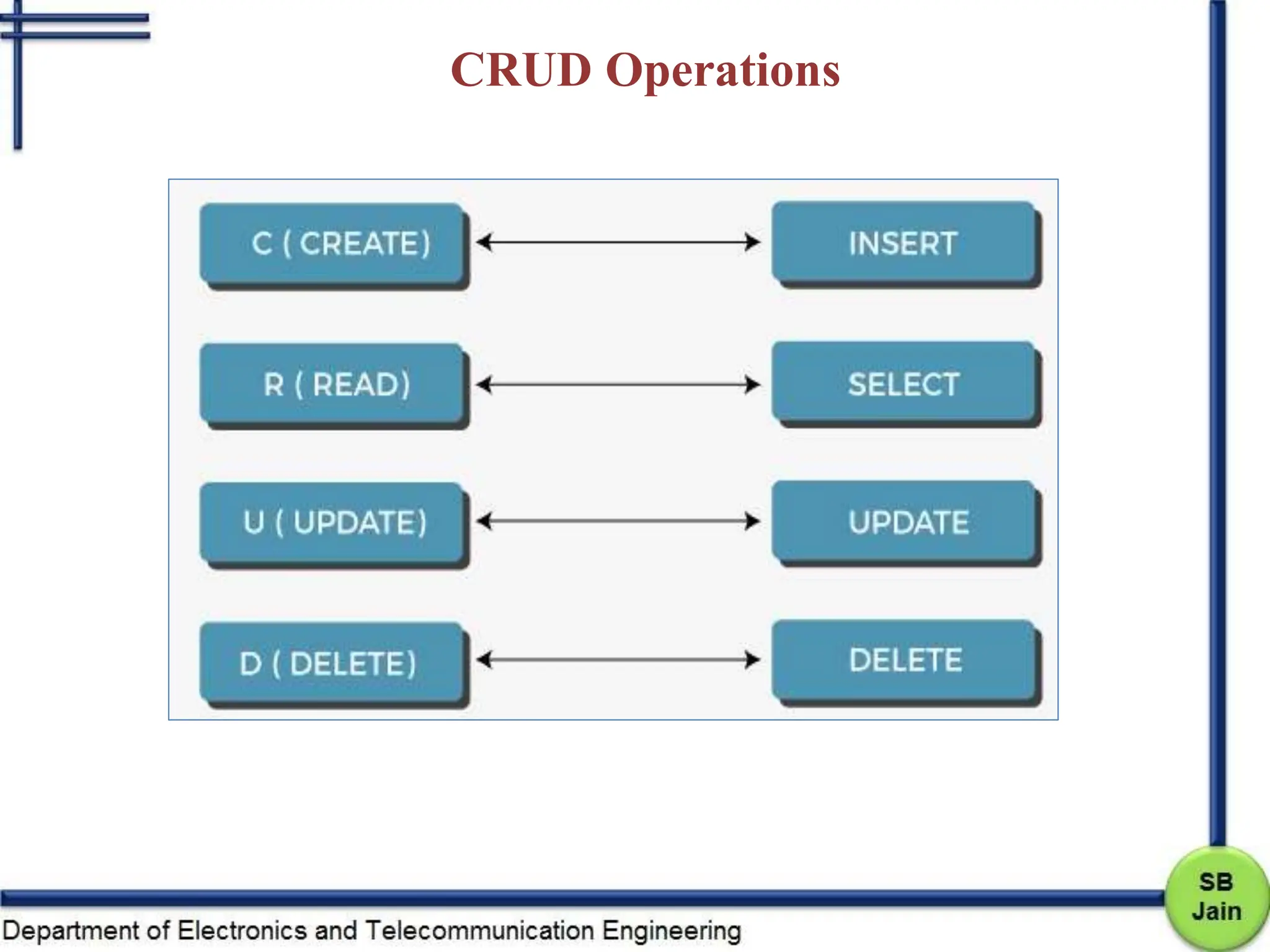 CRUD Operations

C ( CREATE)
INSERT

R ( READ)
SELECT

U ( UPDATE)
UPDATE

D ( DELETE)
DELETE

Department of Electronics and Telecommunication Engineering

SB Jain